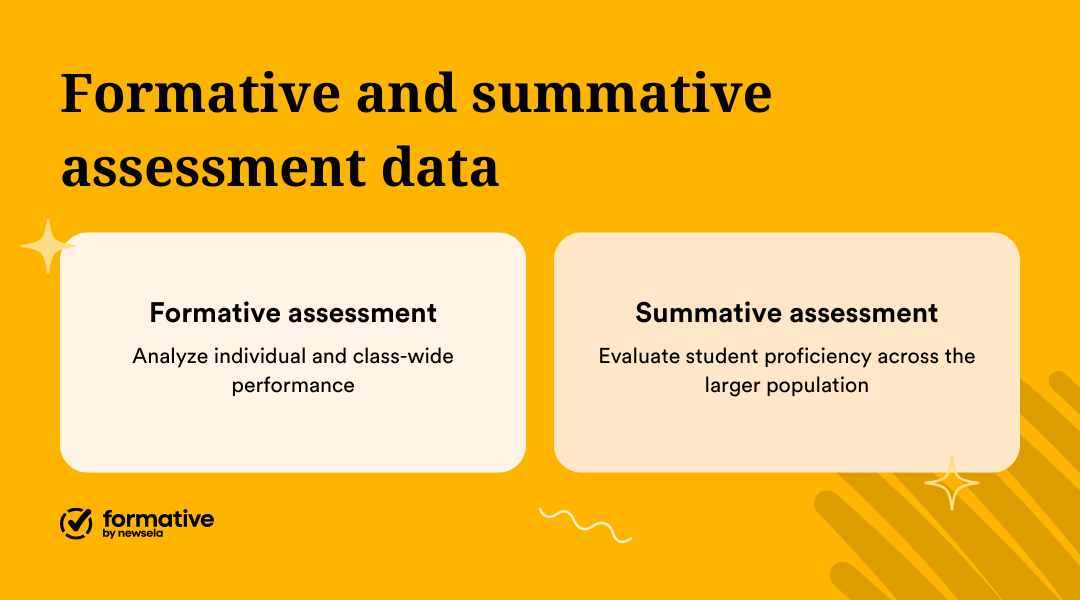 Formative and summative assessment data

Formative assessment

Analyze individual and class-wide performance

Summative assessment

Evaluate student proficiency across the larger population

formative
by newsela